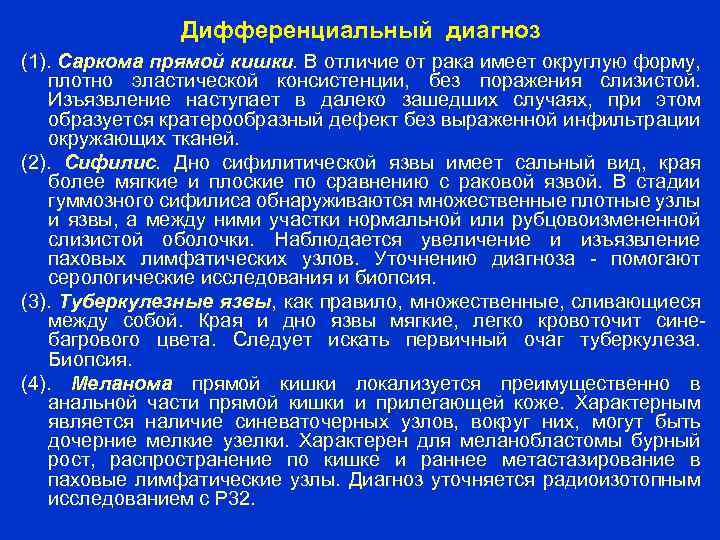 Дифференциальный диагноз

(1). Саркома прямой кишки. В отличие от рака имеет округлую форму, плотно эластической консистенции, без поражения слизистой. Изъязвление наступает в далеко зашедших случаях, при этом образуется кратерообразный дефект без выраженной инфильтрации окружающих тканей.

(2). Сифилис. Дно сифилитической язвы имеет сальный вид, края более мягкие и плоские по сравнению с раковой язвой. В стадии гуммозного сифилиса обнаруживаются множественные плотные узлы и язвы, а между ними участки нормальной или рубцовоизмененной слизистой оболочки. Наблюдается увеличение и изъязвление паховых лимфатических узлов. Уточнению диагноза - помогают серологические исследования и биопсия.

(3). Туберкулезные язвы, как правило, множественные, сливающиеся между собой. Края и дно язвы мягкие, легко кровоточит сине-багрового цвета. Следует искать первичный очаг туберкулеза. Биопсия.

(4). Меланома прямой кишки локализуется преимущественно в анальной части прямой кишки и прилегающей коже. Характерным является наличие синеваточерных узлов, вокруг них, могут быть дочерние мелкие узелки. Характерен для меланобластомы бурный рост, распространение по кишке и раннее метастазирование в паховые лимфатические узлы. Диагноз уточняется радиоизотопным исследованием с Р32.